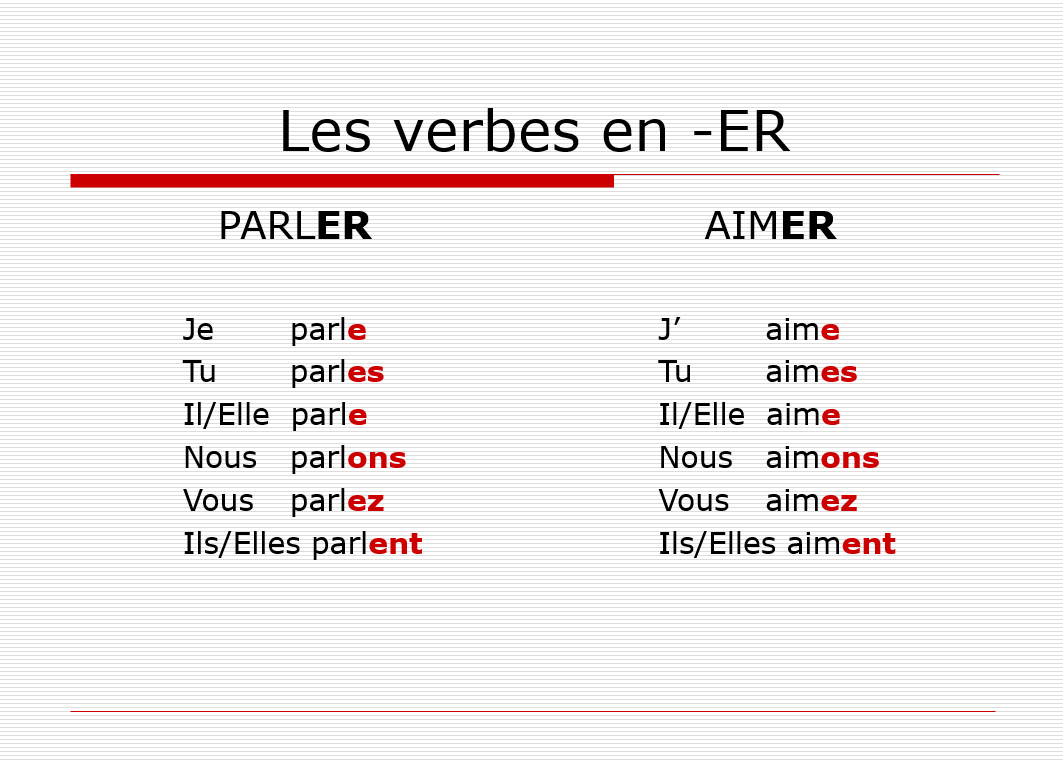 Les verbes en -ER

PARLER

Je parle
Tu parles
Il/Elle parle
Nous parlons
Vous parlez
Ils/Elles parlent

AIMER

J’ aime
Tu aimes
Il/Elle aime
Nous aimons
Vous aimez
Ils/Elles aiment